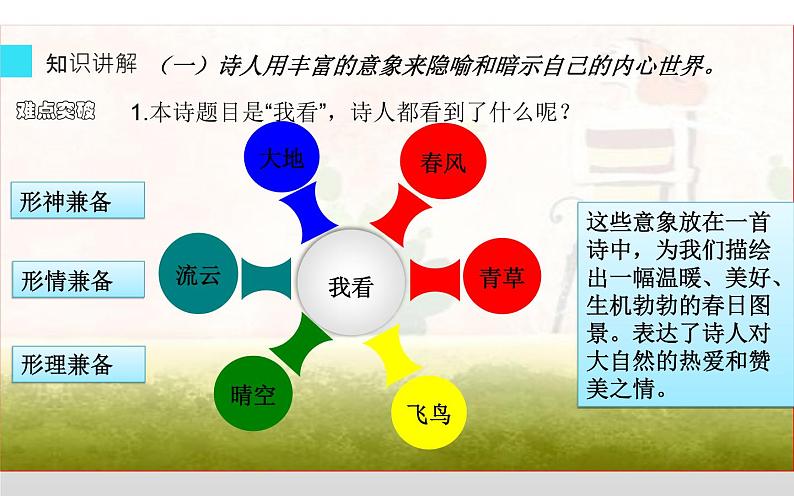 知识讲解 （一）诗人用丰富的意象来隐喻和暗示自己的内心世界。

难点突破 1.本诗题目是“我看”，诗人都看到了什么呢？

形神兼备

形情兼备

形理兼备

大地

春风

流云

我看

青草

晴空

飞鸟

这些意象放在一首诗中，为我们描绘出一幅温暖、美好、生机勃勃的春日图景。表达了诗人对大自然的热爱和赞美之情。